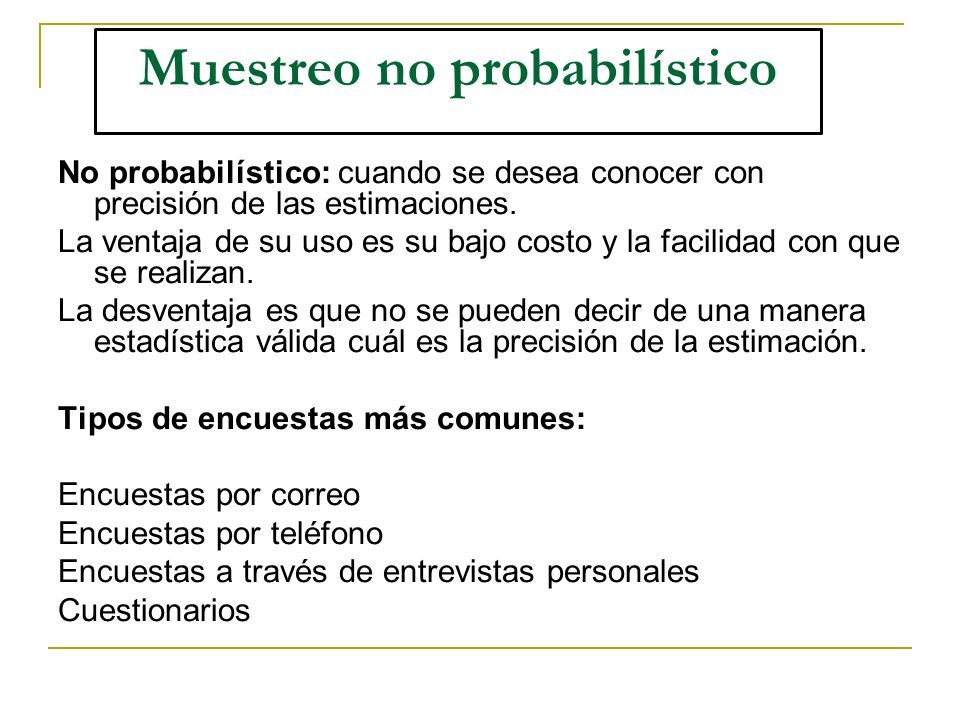 Muestreo no probabilístico

No probabilístico: cuando se desea conocer con precisión de las estimaciones.

La ventaja de su uso es su bajo costo y la facilidad con que se realizan.

La desventaja es que no se pueden decir de una manera estadística válida cuál es la precisión de la estimación.

Tipos de encuestas más comunes:

Encuestas por correo
Encuestas por teléfono
Encuestas a través de entrevistas personales
Cuestionarios